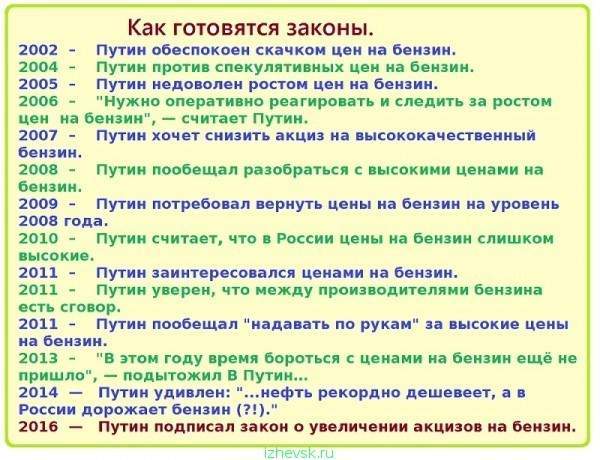 Как готовятся законы.

2002 – Путин обеспокоен скачком цен на бензин.
2004 – Путин против спекулятивных цен на бензин.
2005 – Путин недоволен ростом цен на бензин.
2006 – "Нужно оперативно реагировать и следить за ростом цен на бензин", — считает Путин.
2007 – Путин хочет снизить акциз на высококачественный бензин.
2008 – Путин пообещал разобраться с высокими ценами на бензин.
2009 – Путин потребовал вернуть цены на бензин на уровень 2008 года.
2010 – Путин считает, что в России цены на бензин слишком высокие.
2011 – Путин заинтересовался ценами на бензин.
2011 – Путин уверен, что между производителями бензина есть сговор.
2011 – Путин пообещал "надавать по рукам" за высокие цены на бензин.
2013 – "В этом году время бороться с ценами на бензин ещё не пришло", — подытожил В Путин...
2014 — Путин удивлен: "...нефть рекордно дешевеет, а в России дорожает бензин (?!)."
2016 — Путин подписал закон о увеличении акцизов на бензин.

izhevsk.ru